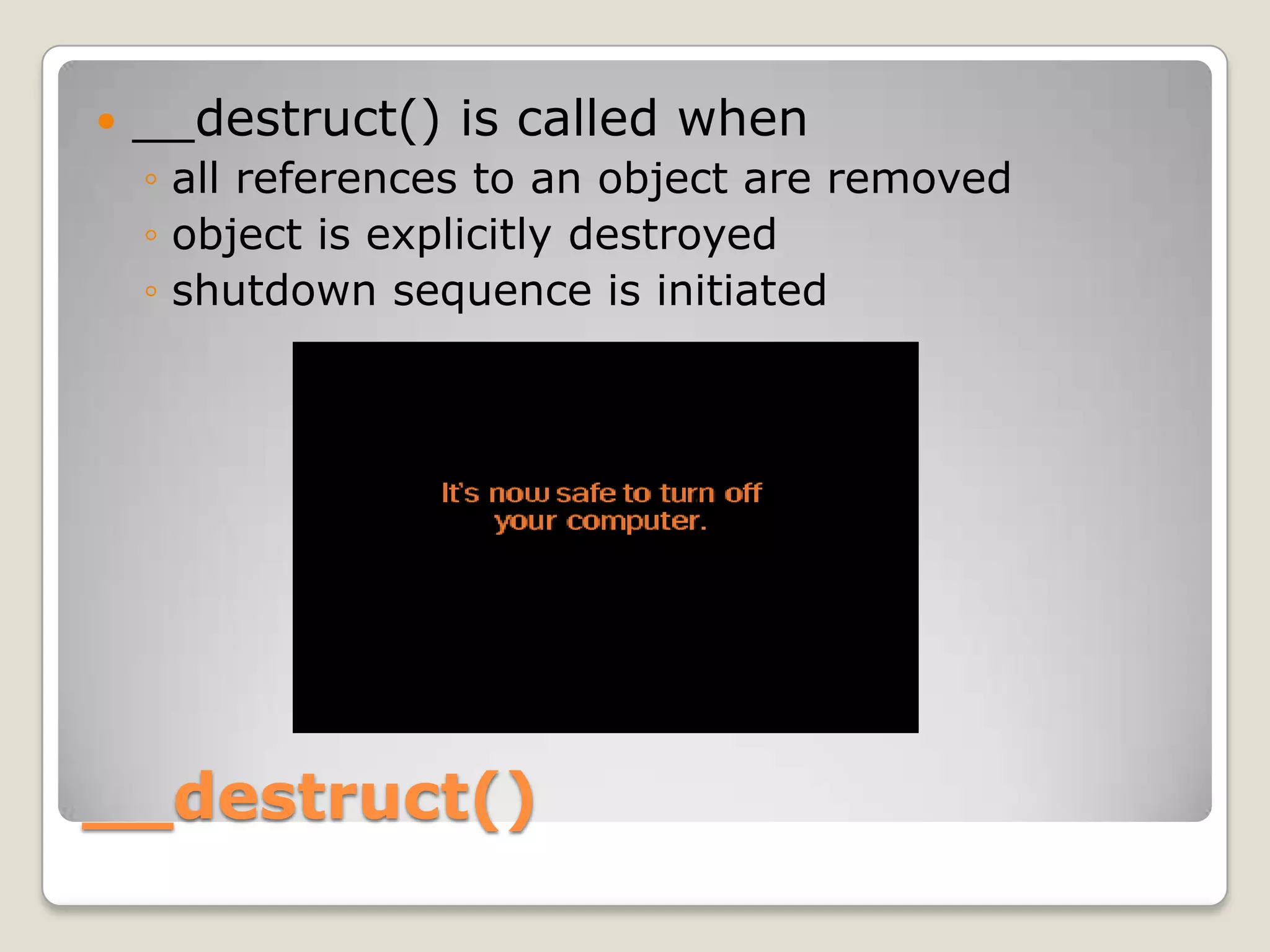 • __destruct() is called when
◦ all references to an object are removed
◦ object is explicitly destroyed
◦ shutdown sequence is initiated

It's now safe to turn off your computer.

__destruct()